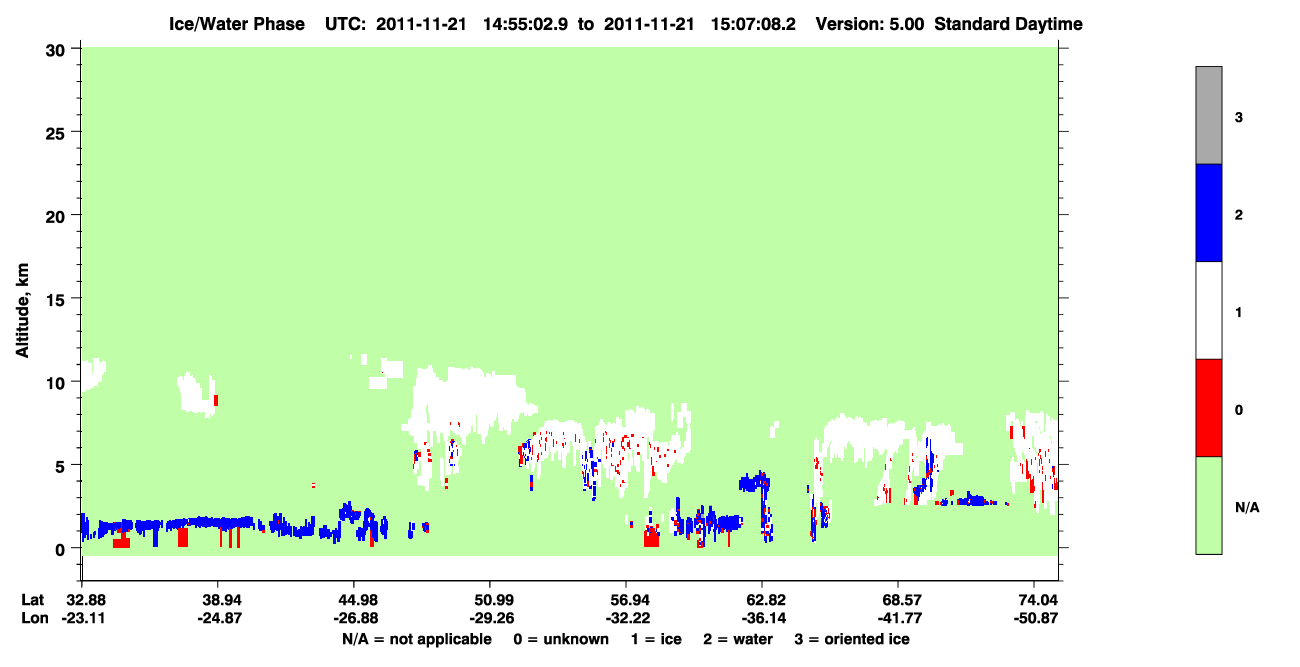 Ice/Water Phase UTC: 2011-11-21 14:55:02.9 to 2011-11-21 15:07:08.2 Version: 5.00 Standard Daytime

Altitude, km

30
25
20
15
10
5
0

3
2
1
0
N/A

Lat 32.88 38.94 44.98 50.99 56.94 62.82 68.57 74.04
Lon -23.11 -24.87 -26.88 -29.26 -32.22 -36.14 -41.77 -50.87

N/A = not applicable 0 = unknown 1 = ice 2 = water 3 = oriented ice